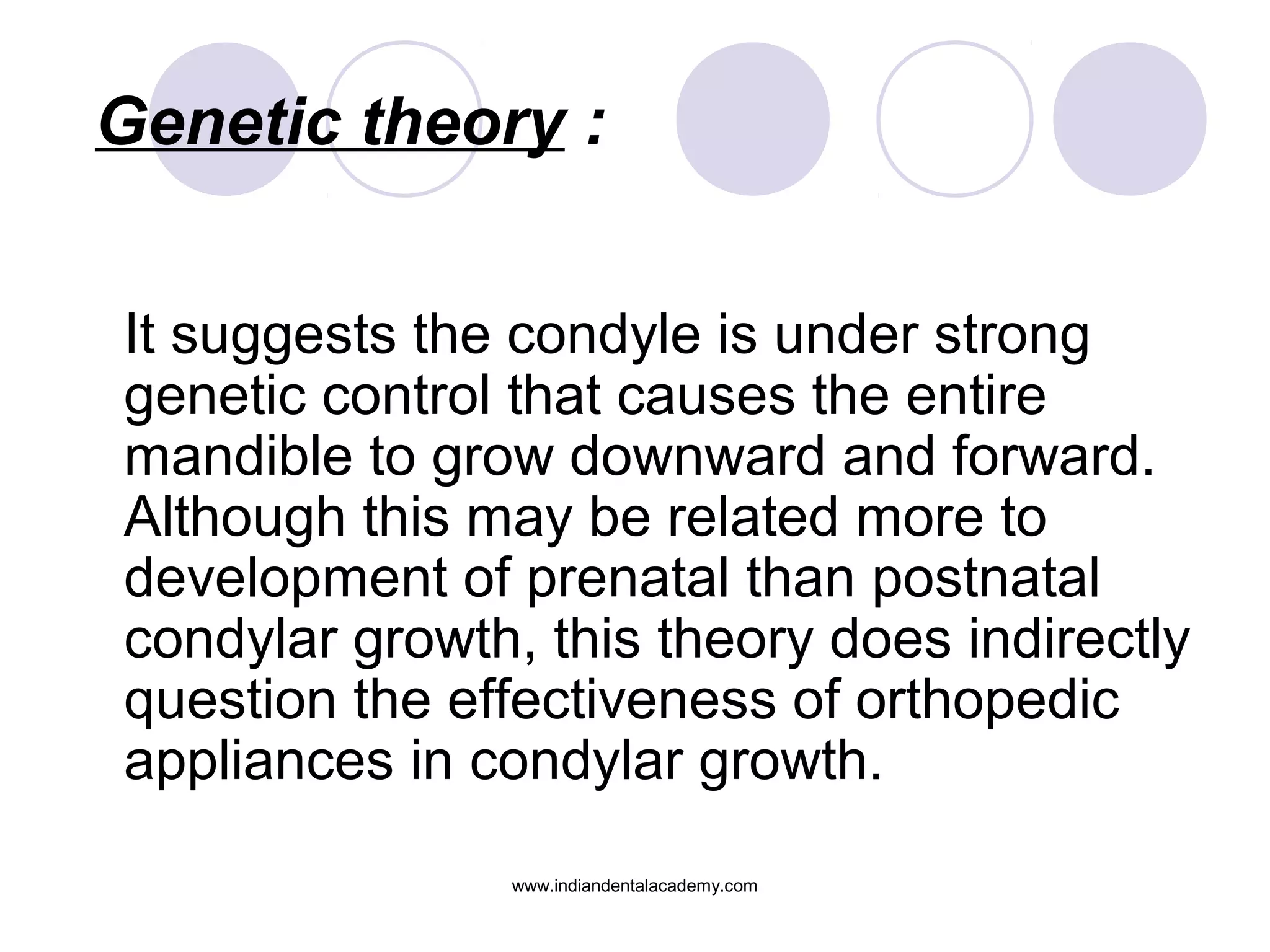 Genetic theory :

It suggests the condyle is under strong genetic control that causes the entire mandible to grow downward and forward. Although this may be related more to development of prenatal than postnatal condylar growth, this theory does indirectly question the effectiveness of orthopedic appliances in condylar growth.

www.indiandentalacademy.com